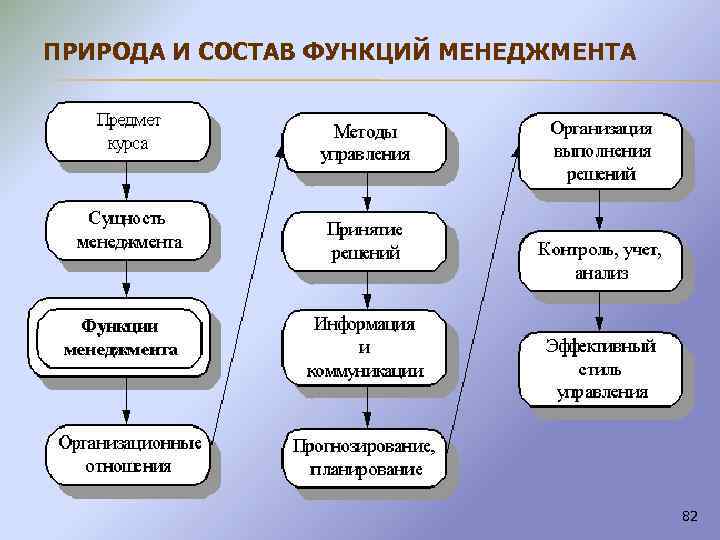 ПРИРОДА И СОСТАВ ФУНКЦИЙ МЕНЕДЖМЕНТА

Предмет курса

Сущность менеджмента

Функции менеджмента

Организационные отношения

Методы управления

Принятие решений

Информация и коммуникации

Прогнозирование, планирование

Организация выполнения решений

Контроль, учет, анализ

Эффективный стиль управления

82